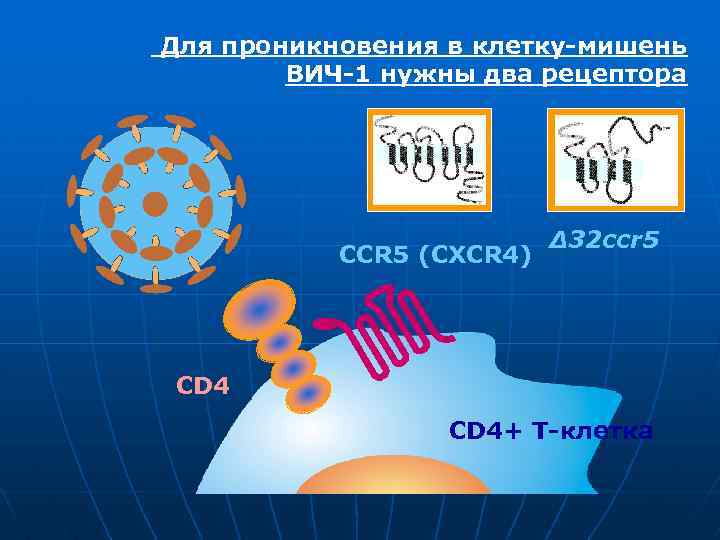 Для проникновения в клетку-мишень ВИЧ-1 нужны два рецептора

CCR5 (CXCR4)

Δ32ccr5

CD4

CD4+ Т-клетка